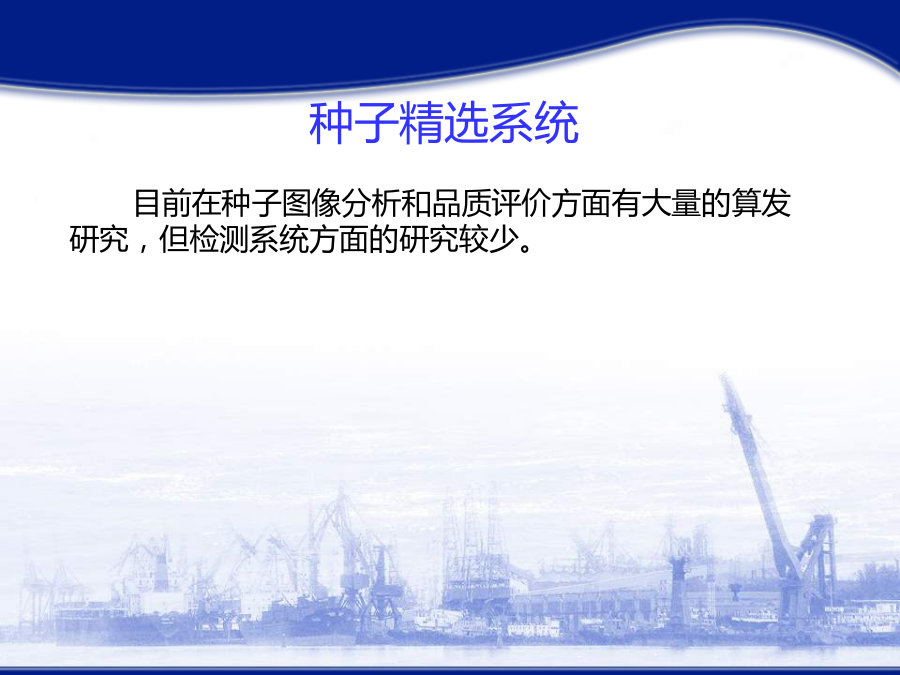 种子精选系统

目前在种子图像分析和品质评价方面有大量的算发研究，但检测系统方面的研究较少。